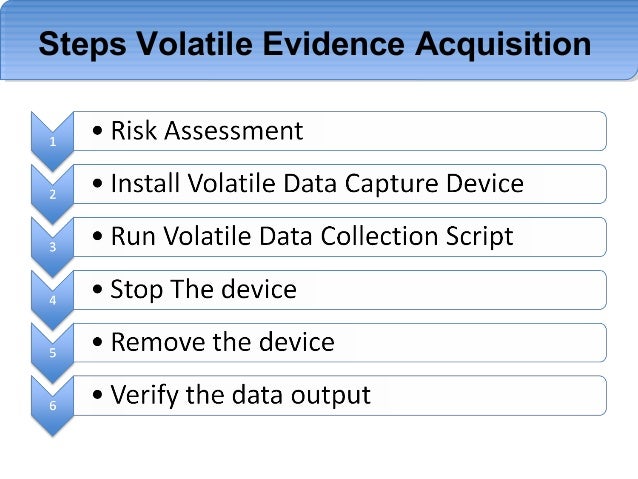 Steps Volatile Evidence Acquisition

1
• Risk Assessment

2
• Install Volatile Data Capture Device

3
• Run Volatile Data Collection Script

4
• Stop The device

5
• Remove the device

6
• Verify the data output